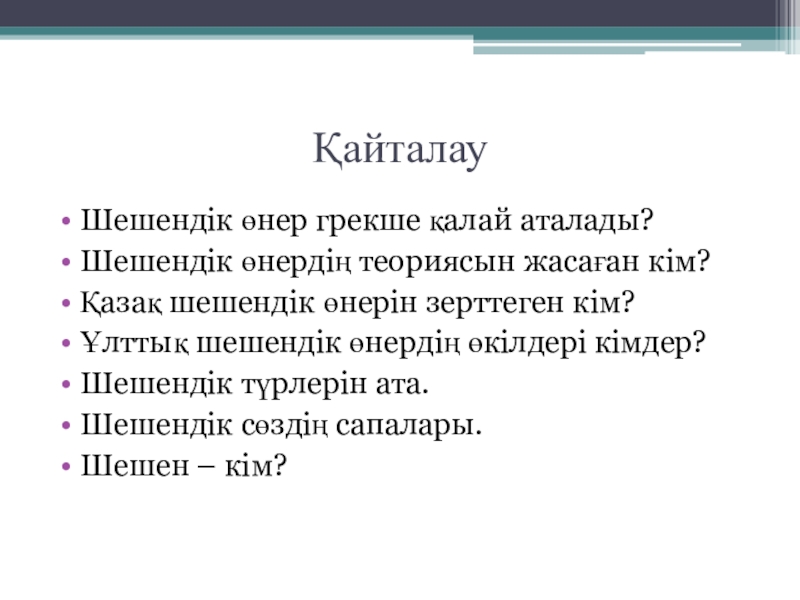 Қайталау

• Шешендік өнер грекше қалай аталады?
• Шешендік өнердің теориясын жасаған кім?
• Қазақ шешендік өнерін зерттеген кім?
• Ұлттық шешендік өнердің өкілдері кімдер?
• Шешендік түрлерін ата.
• Шешендік сөздің сапалары.
• Шешен – кім?